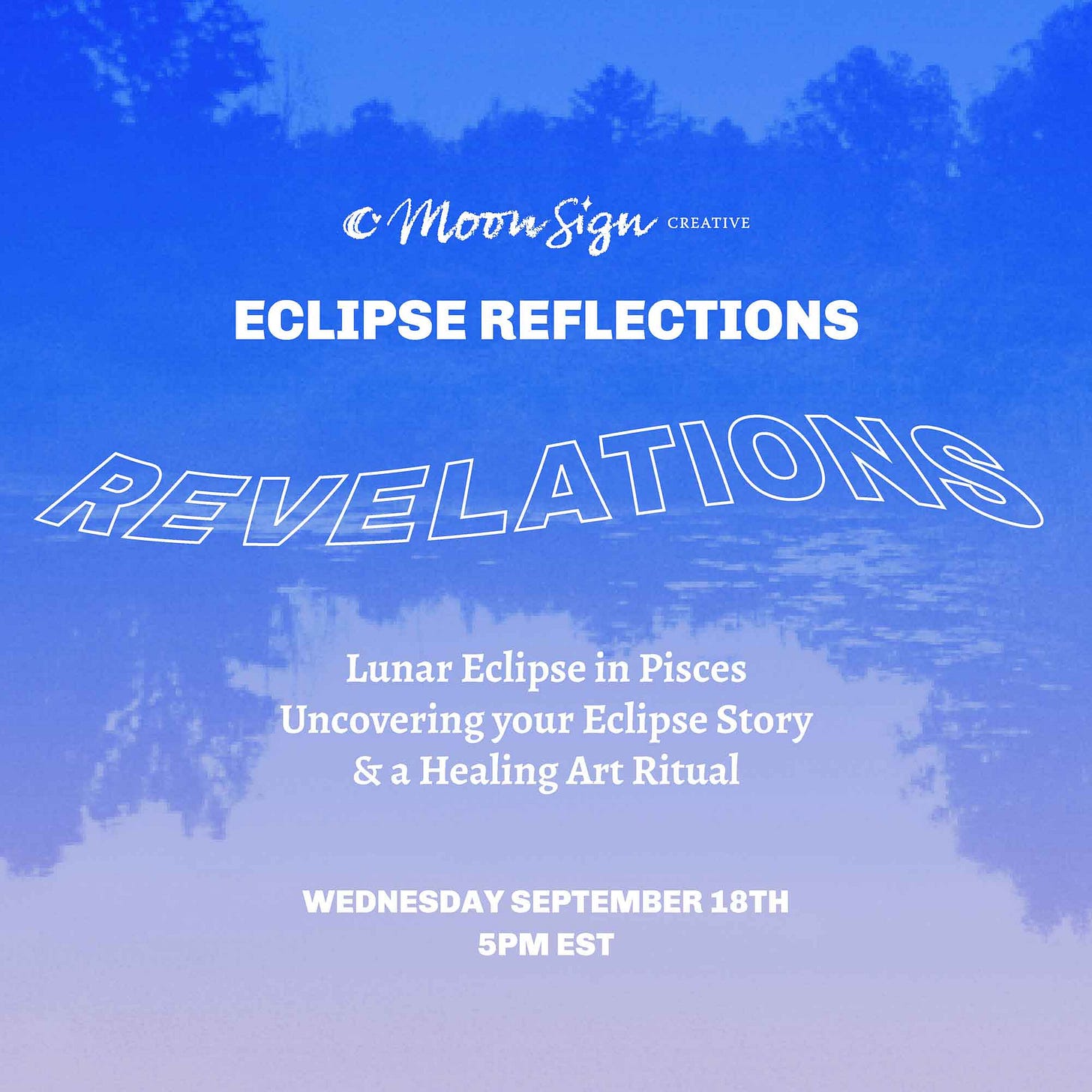 Moon Sign CREATIVE

ECLIPSE REFLECTIONS

REVELATIONS

Lunar Eclipse in Pisces
Uncovering your Eclipse Story
& a Healing Art Ritual

WEDNESDAY SEPTEMBER 18TH
5PM EST